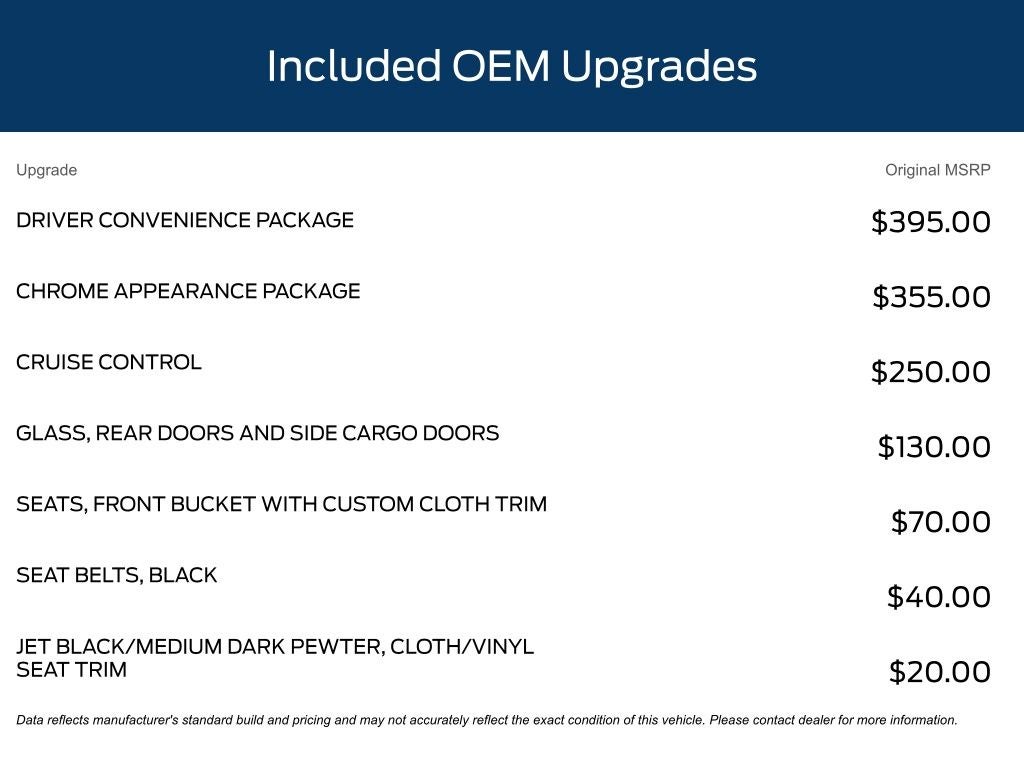 Included OEM Upgrades

| Upgrade | Original MSRP |
|---|---|
| DRIVER CONVENIENCE PACKAGE | \$395.00 |
| CHROME APPEARANCE PACKAGE | \$355.00 |
| CRUISE CONTROL | \$250.00 |
| GLASS, REAR DOORS AND SIDE CARGO DOORS | \$130.00 |
| SEATS, FRONT BUCKET WITH CUSTOM CLOTH TRIM | \$70.00 |
| SEAT BELTS, BLACK | \$40.00 |
| JET BLACK/MEDIUM DARK PEWTER, CLOTH/VINYL SEAT TRIM | \$20.00 |

Data reflects manufacturer's standard build and pricing and may not accurately reflect the exact condition of this vehicle. Please contact dealer for more information.